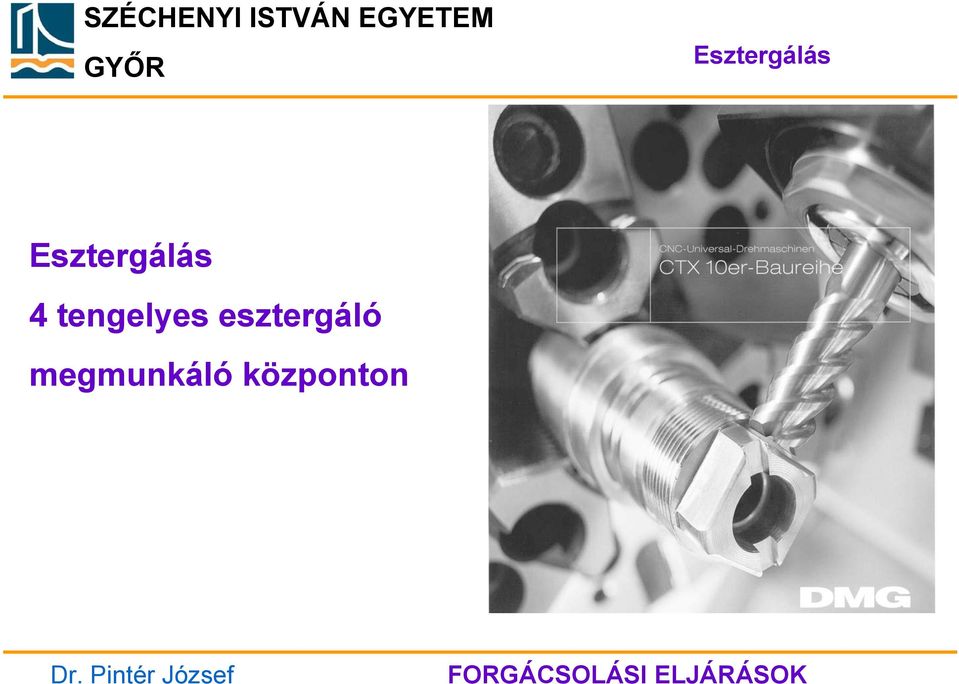 SZÉCHENYI ISTVÁN EGYETEM
GYŐR

Esztergálás

Esztergálás
4 tengelyes esztergáló
megmunkáló központon

CNC-Universal-Drehmaschinen
CTX 10er-Baureihe

DMG

Dr. Pintér József

FORGÁCSOLÁSI ELJÁRÁSOK